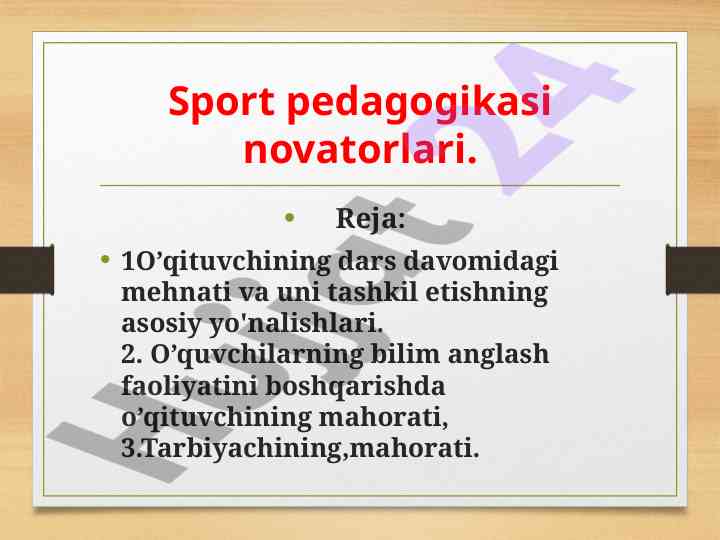 Sport pedagogikasi novatorlari.

• Reja:

• 1O’qituvchining dars davomidagi mehnati va uni tashkil etishning asosiy yo'nalishlari.
2. O’quvchilarning bilim anglash faoliyatini boshqarishda o’qituvchining mahorati,
3.Tarbiyachining,mahorati.

Hujjat 24